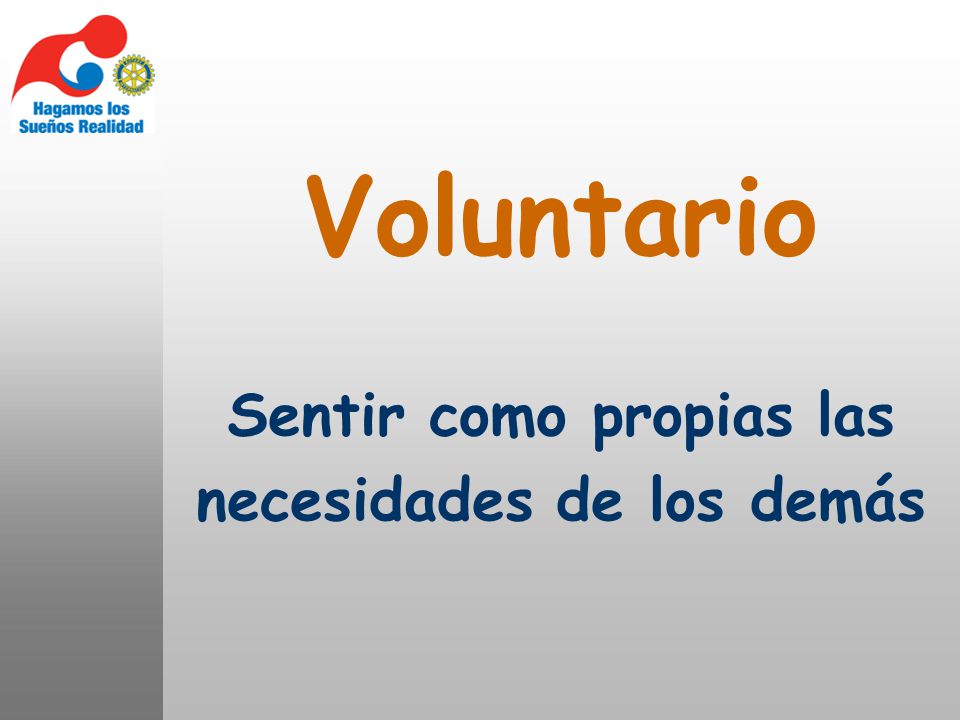 Hagamos los Sueños Realidad

Voluntario

Sentir como propias las necesidades de los demás